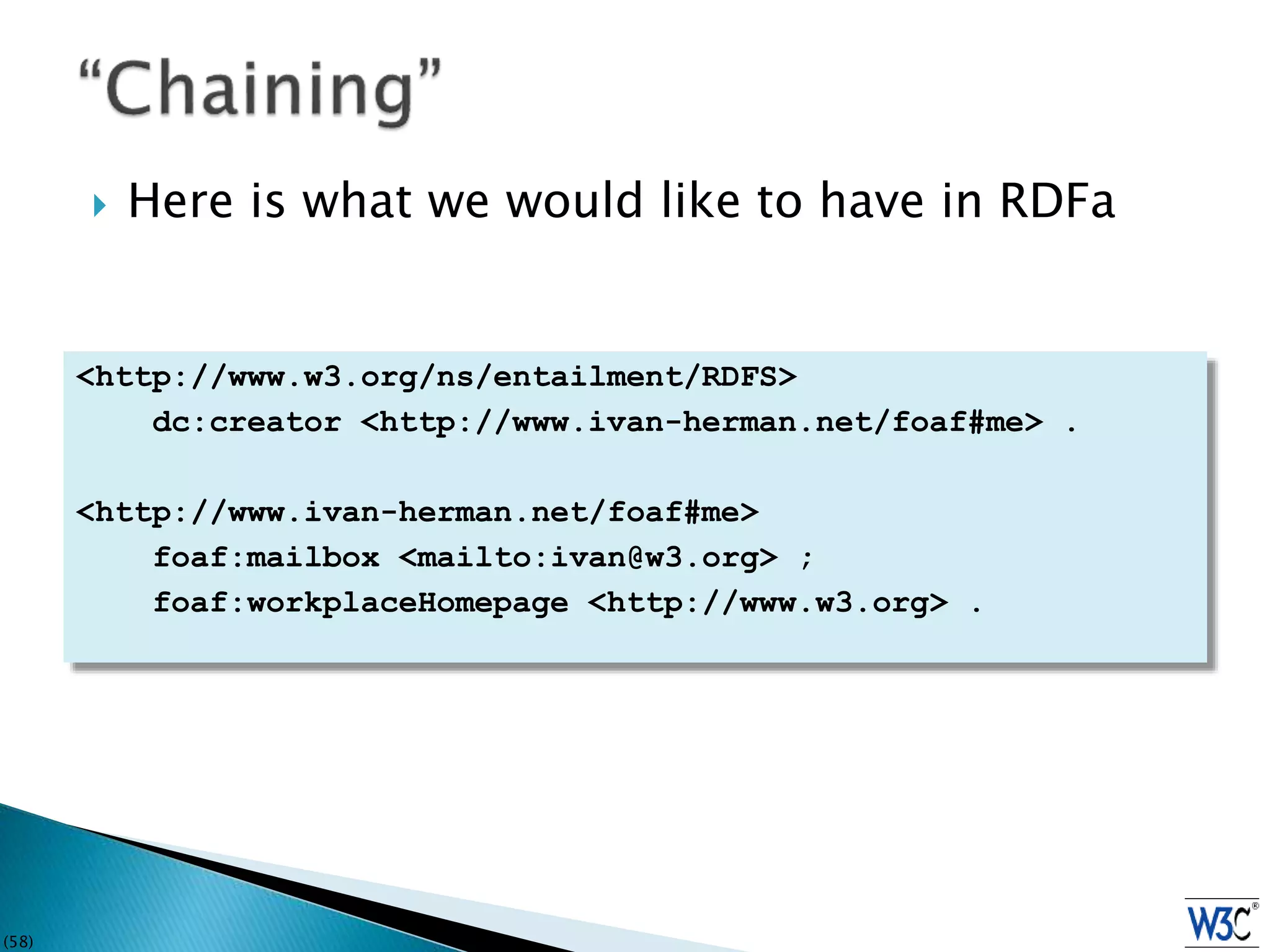 “Chaining”

Here is what we would like to have in RDFa

<http://www.w3.org/ns/entailment/RDFS>
    dc:creator <http://www.ivan-herman.net/foaf#me> .

<http://www.ivan-herman.net/foaf#me>
    foaf:mailbox <mailto:ivan@w3.org> ;
    foaf:workplaceHomepage <http://www.w3.org> .

(58)

W3C®